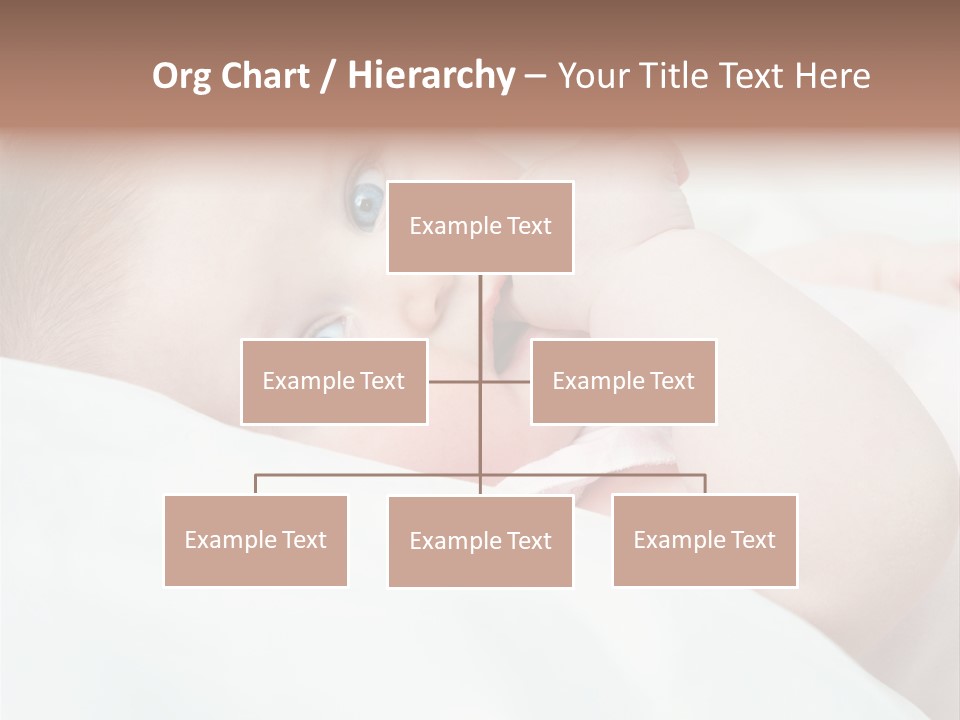 Org Chart / Hierarchy – Your Title Text Here

Example Text

Example Text

Example Text

Example Text

Example Text

Example Text